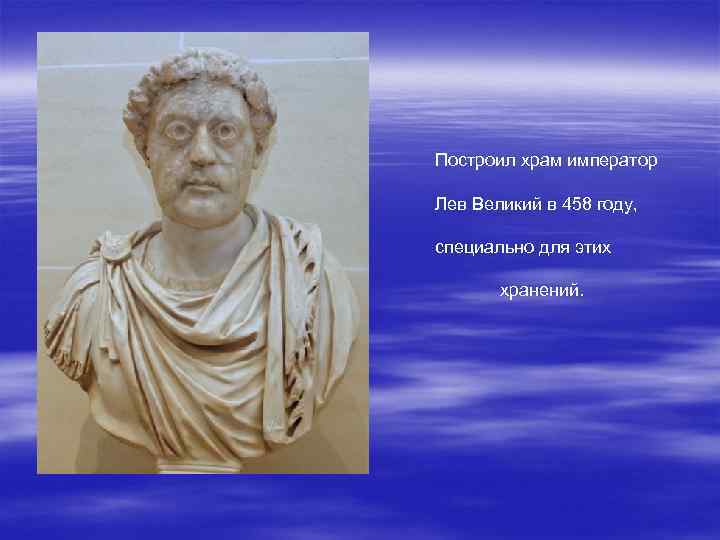 Построил храм император Лев Великий в 458 году, специально для этих хранений.